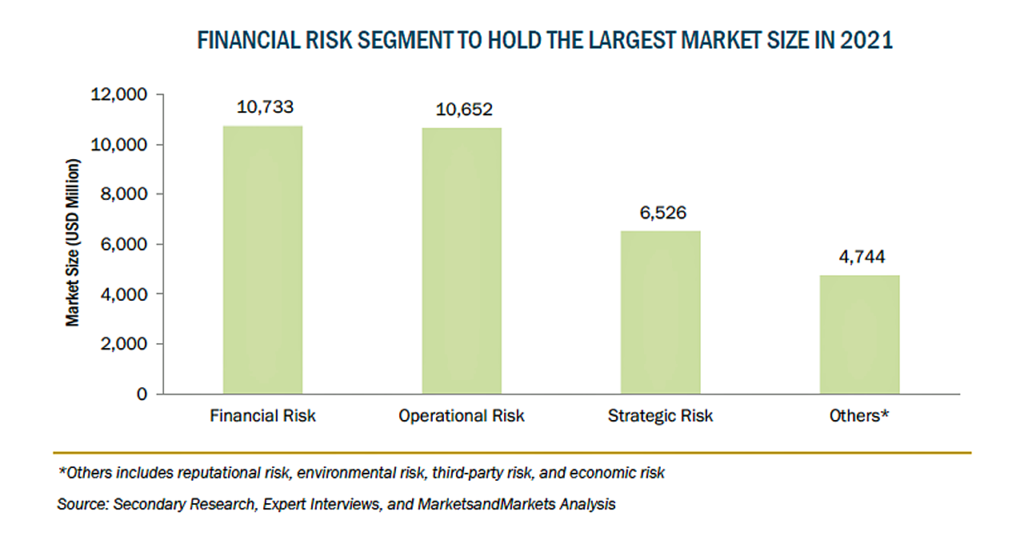 FINANCIAL RISK SEGMENT TO HOLD THE LARGEST MARKET SIZE IN 2021

Market Size (USD Million)

12,000
10,000
8,000
6,000
4,000
2,000
0

10,733
10,652
6,526
4,744

Financial Risk
Operational Risk
Strategic Risk
Others*

*Others includes reputational risk, environmental risk, third-party risk, and economic risk

Source: Secondary Research, Expert Interviews, and MarketsandMarkets Analysis